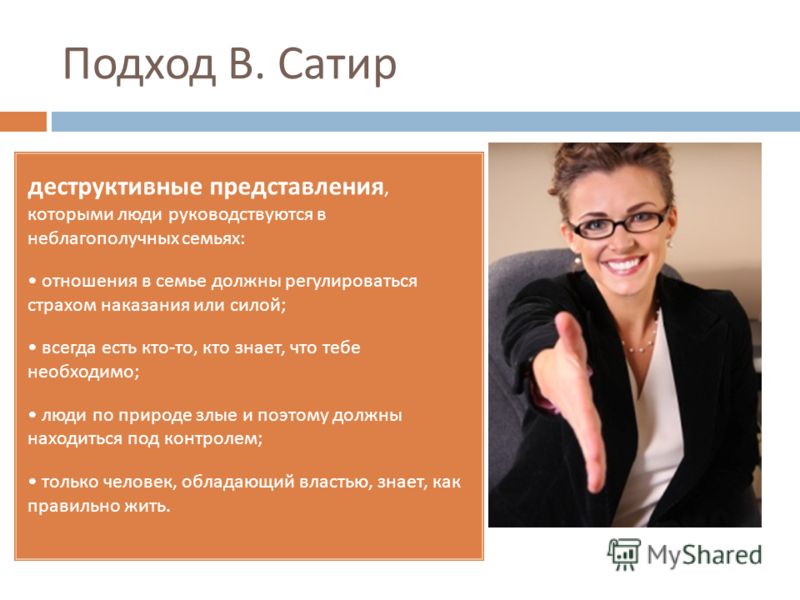 Подход В. Сатир

деструктивные представления, которыми люди руководствуются в неблагополучных семьях:

• отношения в семье должны регулироваться страхом наказания или силой;

• всегда есть кто-то, кто знает, что тебе необходимо;

• люди по природе злые и поэтому должны находиться под контролем;

• только человек, обладающий властью, знает, как правильно жить.

MyShared